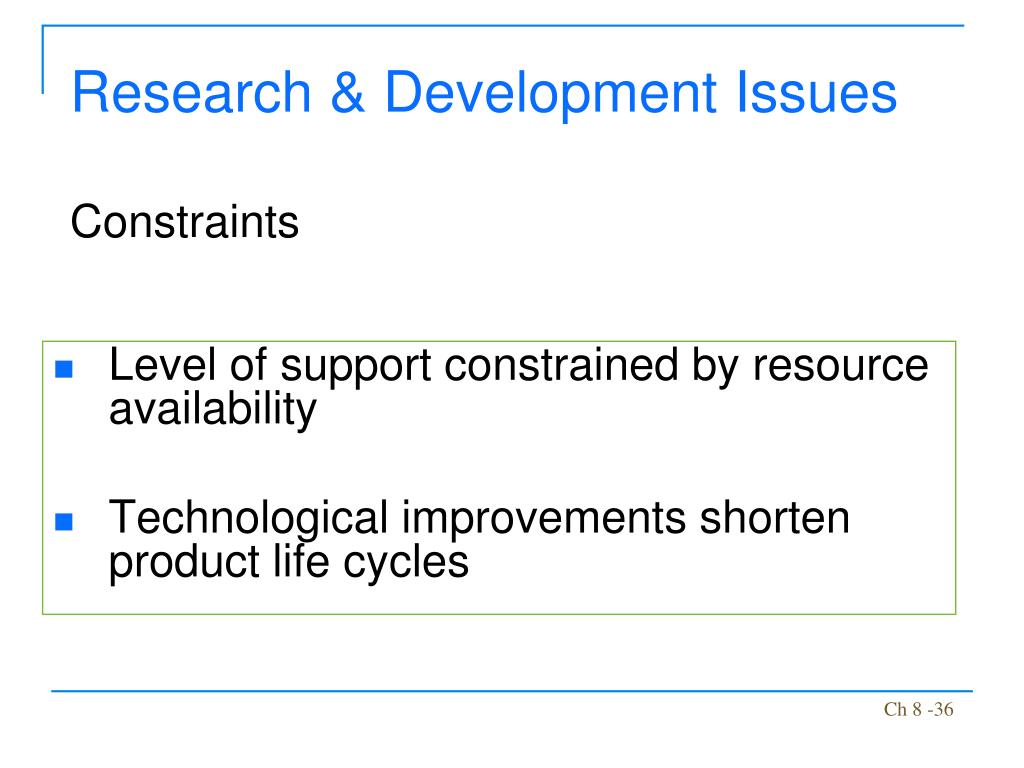 Research & Development Issues

Constraints

- Level of support constrained by resource availability
- Technological improvements shorten product life cycles

Ch 8 -36